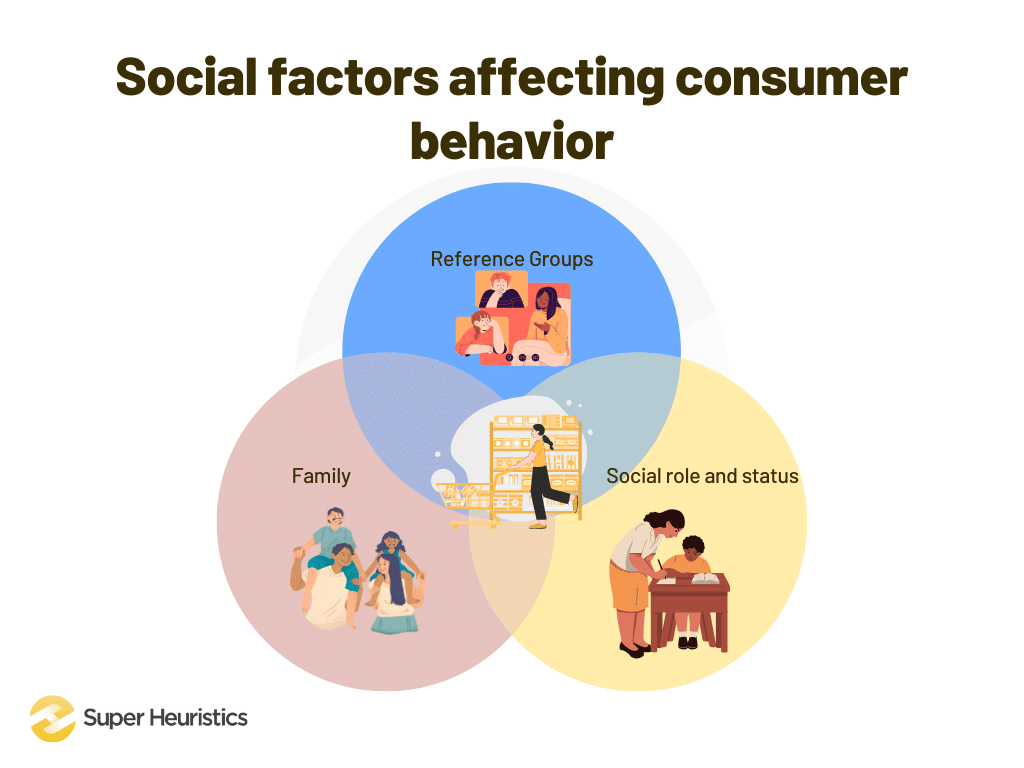 Social factors affecting consumer behavior

Reference Groups

Family

Social role and status

Super Heuristics